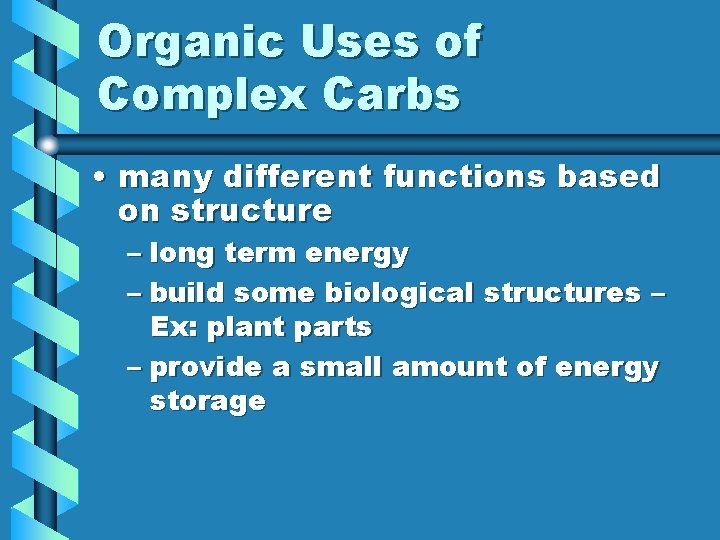 Organic Uses of Complex Carbs

• many different functions based on structure
– long term energy
– build some biological structures – Ex: plant parts
– provide a small amount of energy storage